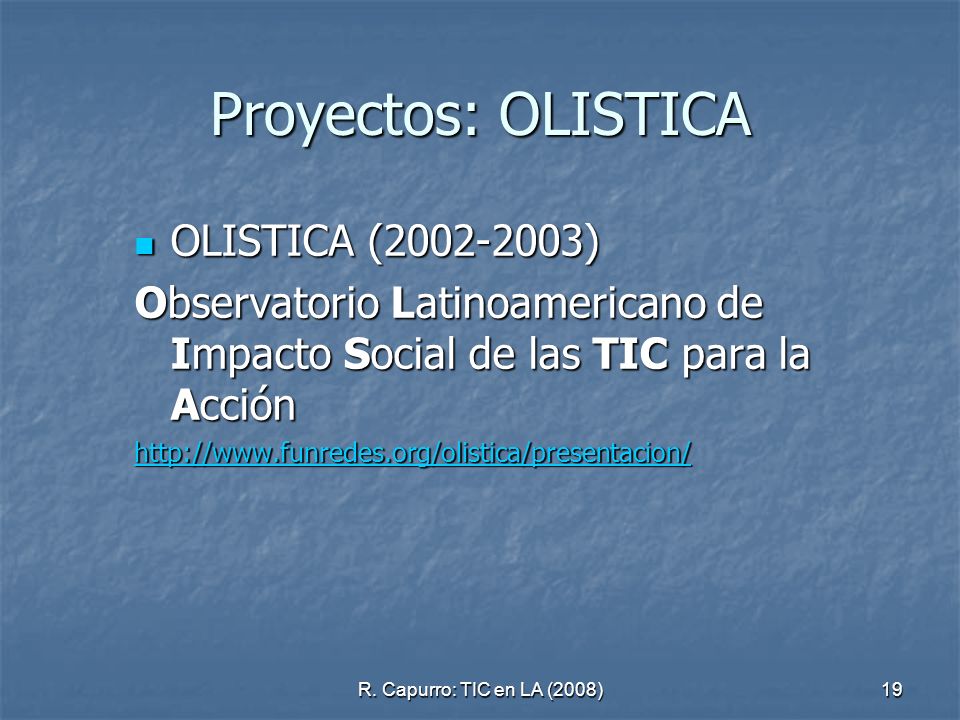 Proyectos: OLISTICA

OLISTICA (2002-2003)

Observatorio Latinoamericano de Impacto Social de las TIC para la Acción

http://www.funredes.org/olistica/presentacion/

R. Capurro: TIC en LA (2008)

19